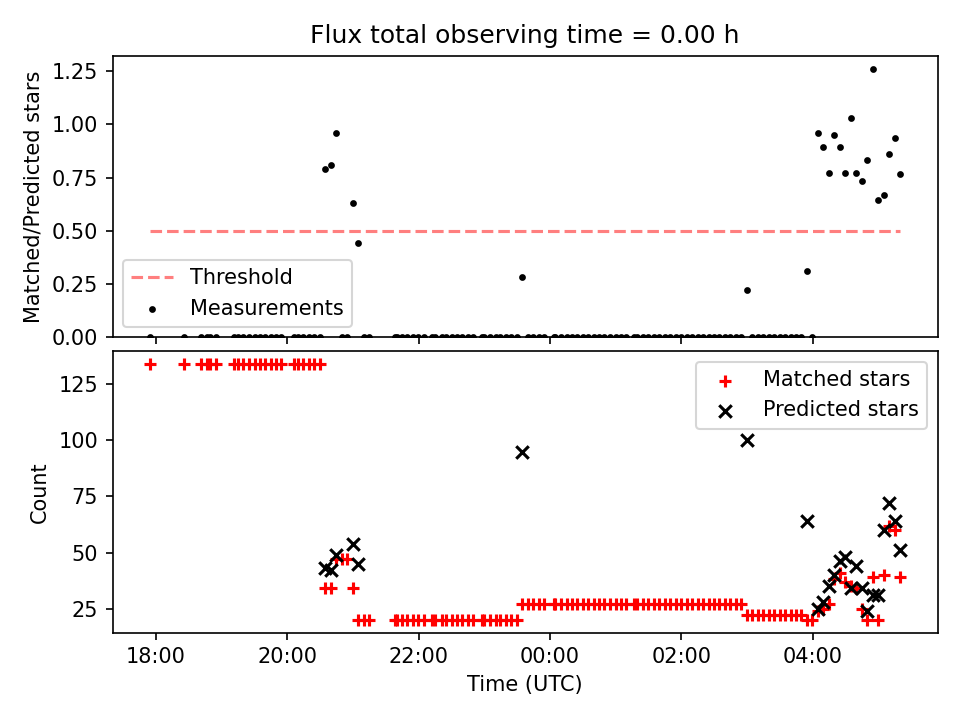 Flux total observing time = 0.00 h

Matched/Predicted stars

1.25
1.00
0.75
0.50
0.25
0.00

Threshold
Measurements

Count

125
100
75
50
25

Matched stars
Predicted stars

18:00
20:00
22:00
00:00
02:00
04:00

Time (UTC)